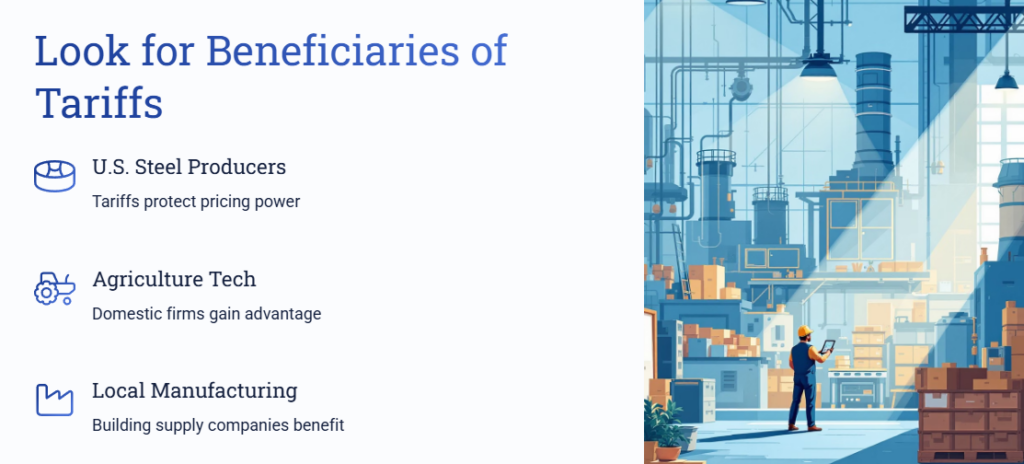 Look for Beneficiaries of Tariffs

U.S. Steel Producers

Tariffs protect pricing power

Agriculture Tech

Domestic firms gain advantage

Local Manufacturing

Building supply companies benefit